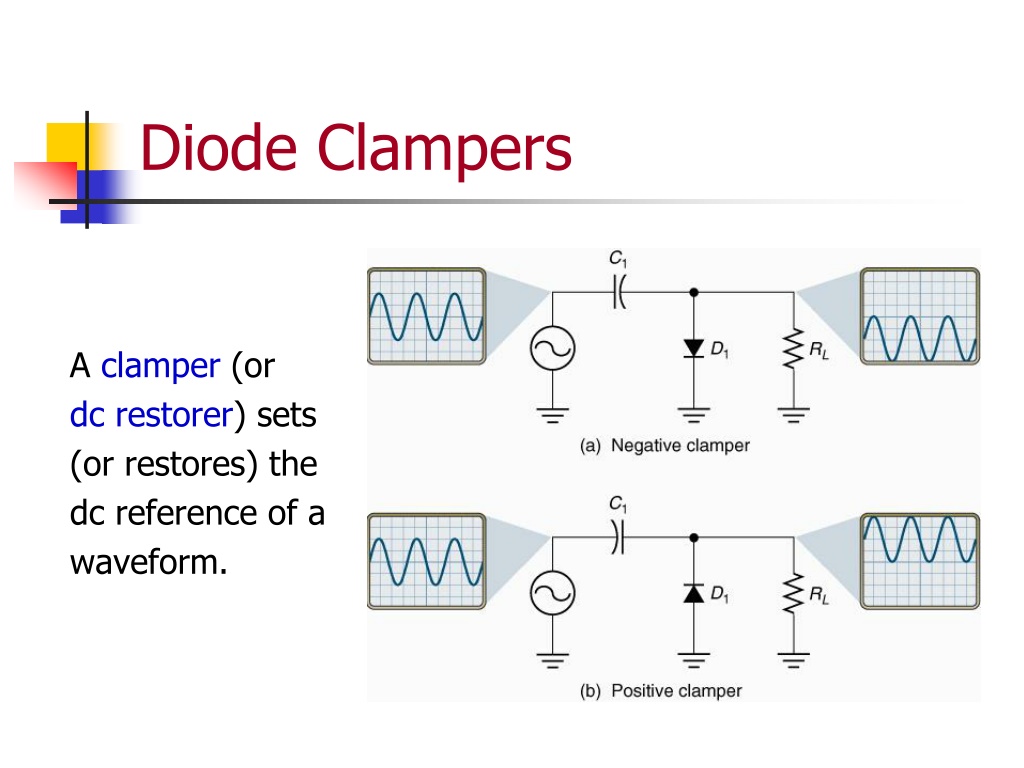 Diode Clampers

A clamper (or dc restorer) sets (or restores) the dc reference of a waveform.

$C_1$

$D_1$

$R_L$

(a) Negative clamper

$C_1$

$D_1$

$R_L$

(b) Positive clamper